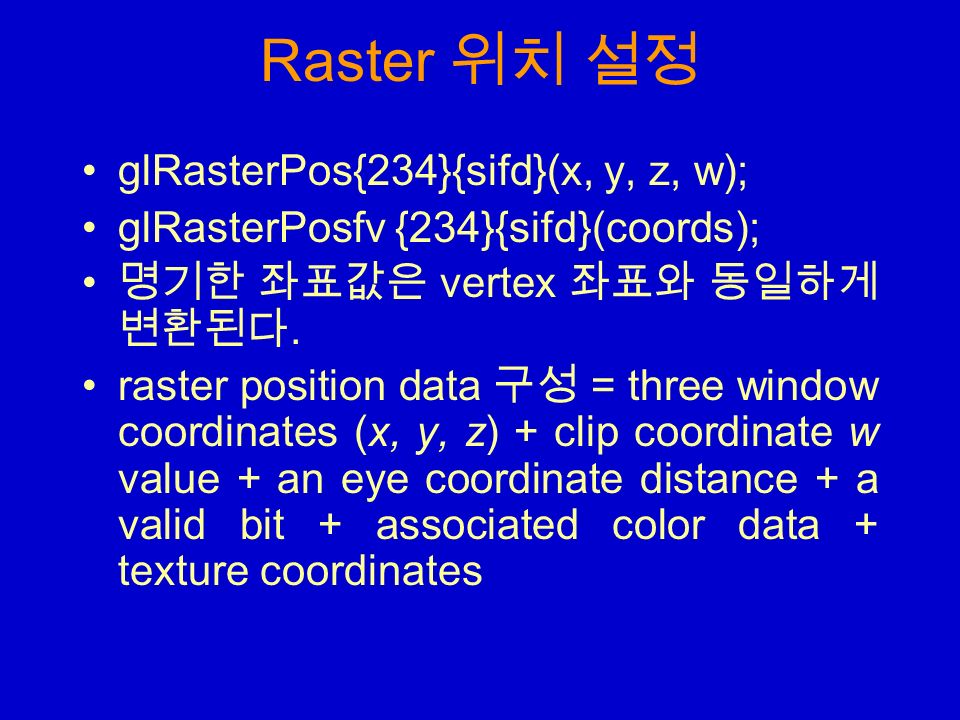 Raster 위치 설정

• glRasterPos{234}{sifd}(x, y, z, w);
• glRasterPosfv {234}{sifd}(coords);
• 명기한 좌표값은 vertex 좌표와 동일하게 변환된다.
• raster position data 구성 = three window coordinates (x, y, z) + clip coordinate w value + an eye coordinate distance + a valid bit + associated color data + texture coordinates